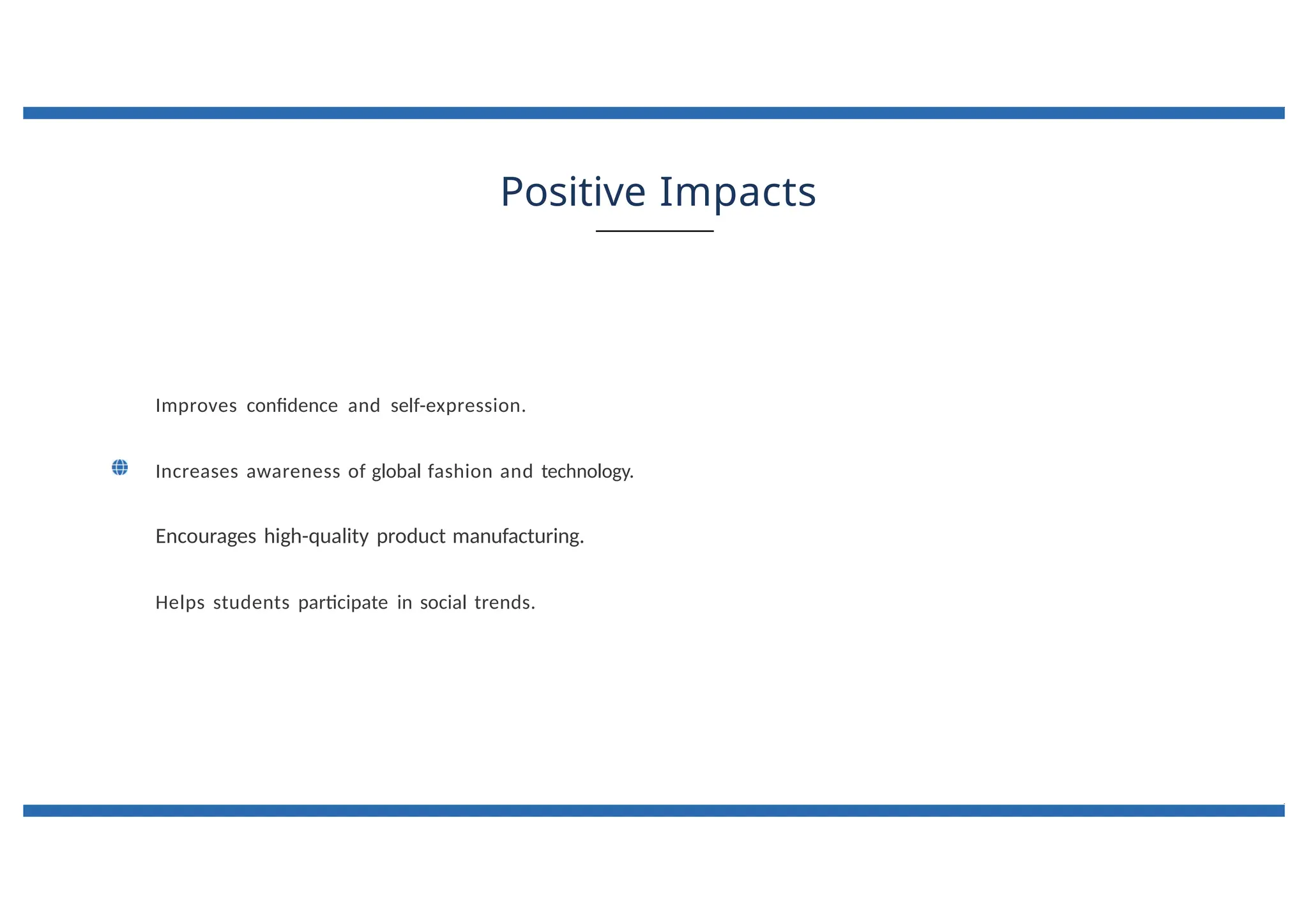 Positive Impacts

Improves confidence and self-expression.

Increases awareness of global fashion and technology.

Encourages high-quality product manufacturing.

Helps students participate in social trends.